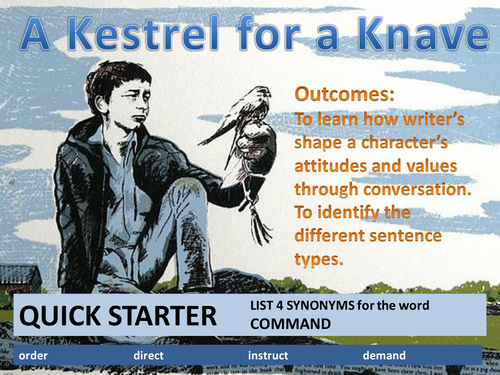 A Kestrel for a Knave

Outcomes:
To learn how writer's shape a character's attitudes and values through conversation.
To identify the different sentence types.

QUICK STARTER

LIST 4 SYNONYMS for the word COMMAND

order direct instruct demand